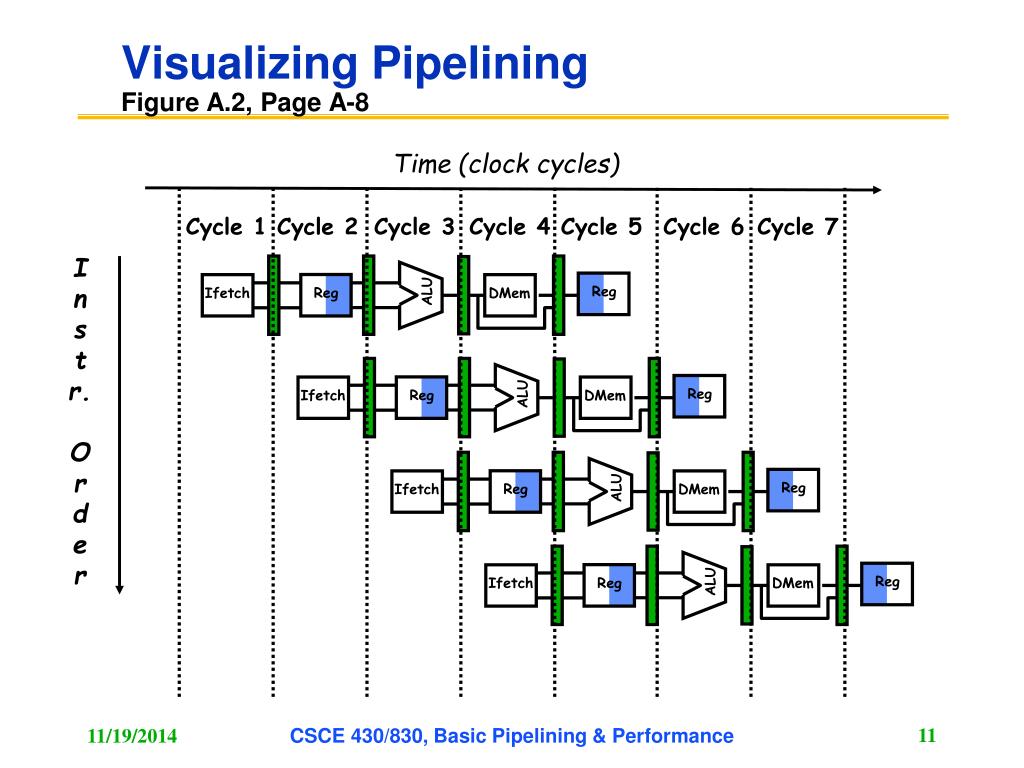 Visualizing Pipelining
Figure A.2, Page A-8

Time (clock cycles)

Cycle 1 Cycle 2 Cycle 3 Cycle 4 Cycle 5 Cycle 6 Cycle 7

I n s t r. O r d e r

Ifetch Reg ALU DMem Reg

Ifetch Reg ALU DMem Reg

Ifetch Reg ALU DMem Reg

Ifetch Reg ALU DMem Reg

11/19/2014 CSCE 430/830, Basic Pipelining & Performance 11